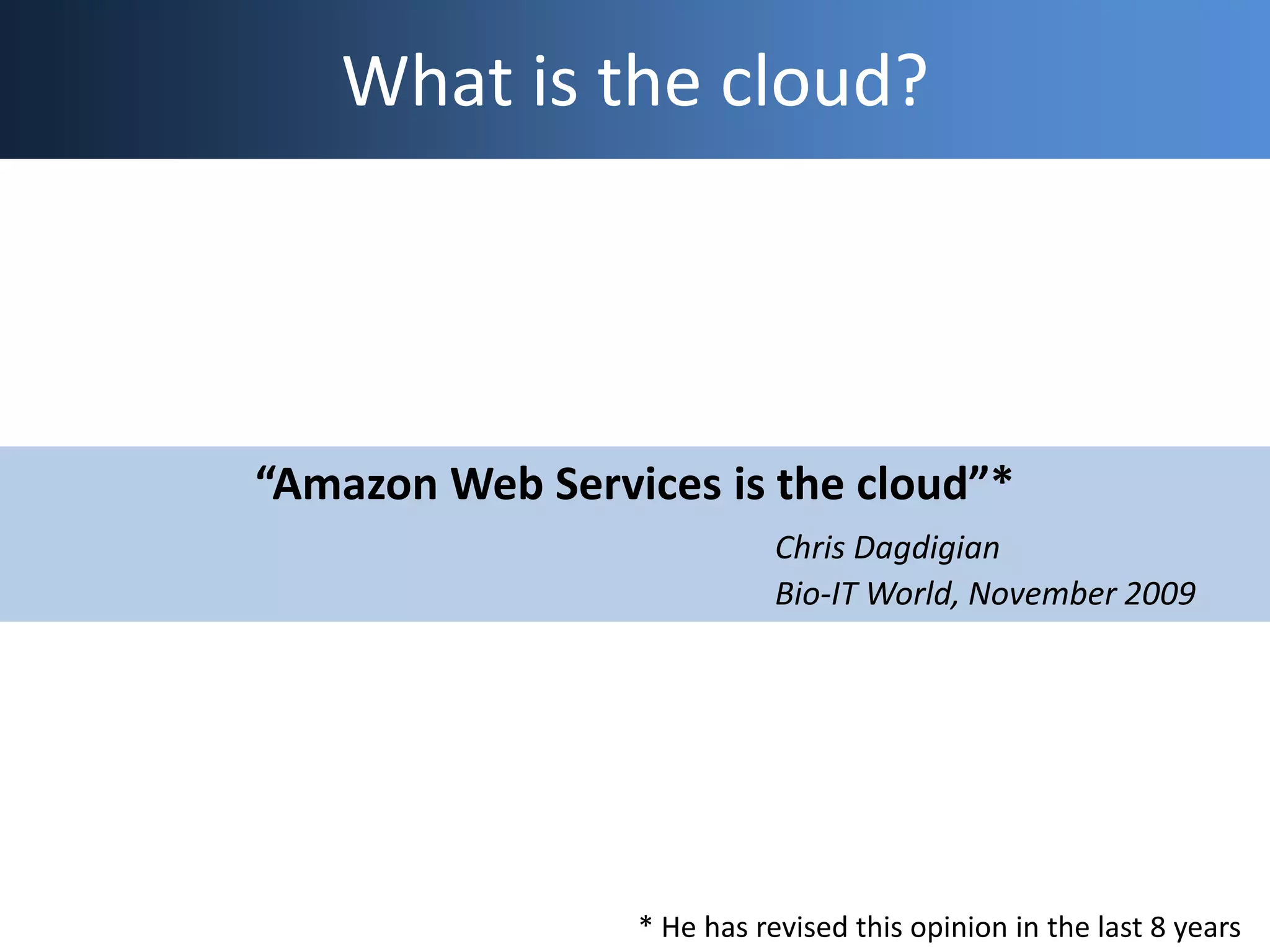 What is the cloud?

“Amazon Web Services is the cloud”*

Chris Dagdigian
Bio-IT World, November 2009

* He has revised this opinion in the last 8 years